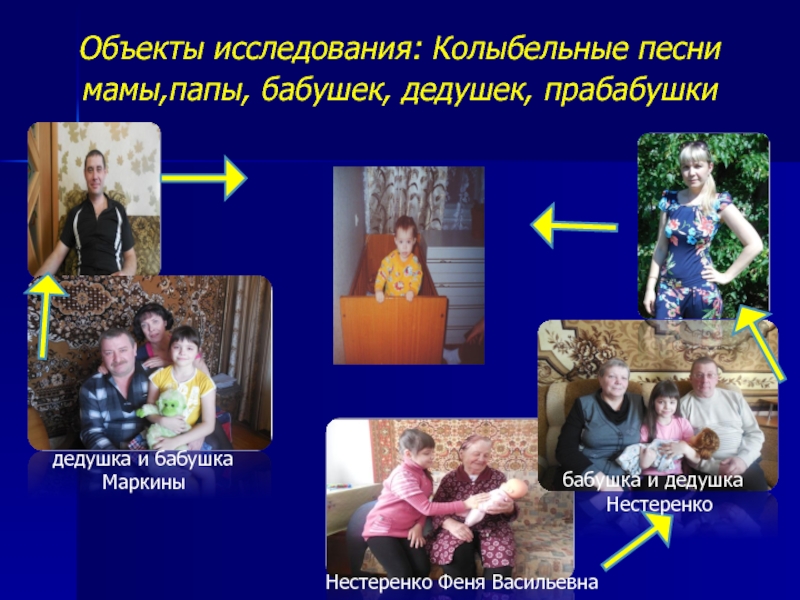 Объекты исследования: Колыбельные песни мамы,папы, бабушек, дедушек, прабабушки

дедушка и бабушка Маркины

бабушка и дедушка Нестеренко

Нестеренко Феня Васильевна